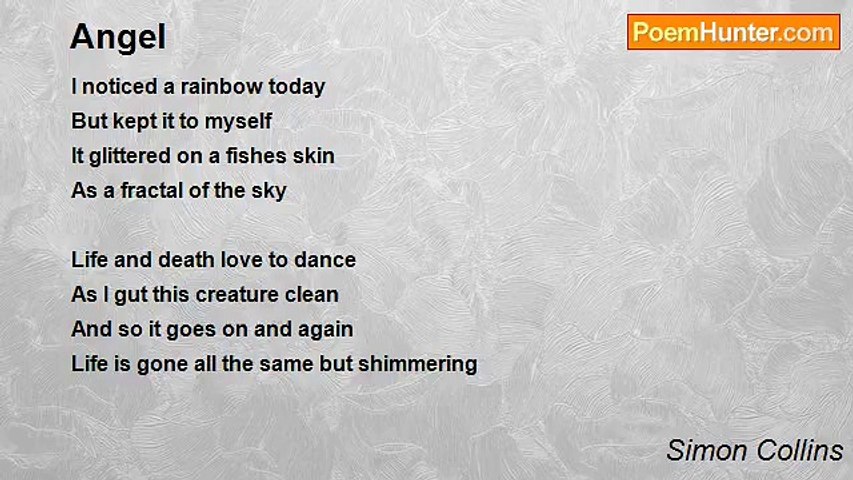 Angel

PoemHunter.com

I noticed a rainbow today
But kept it to myself
It glittered on a fishes skin
As a fractal of the sky

Life and death love to dance
As I gut this creature clean
And so it goes on and again
Life is gone all the same but shimmering

Simon Collins